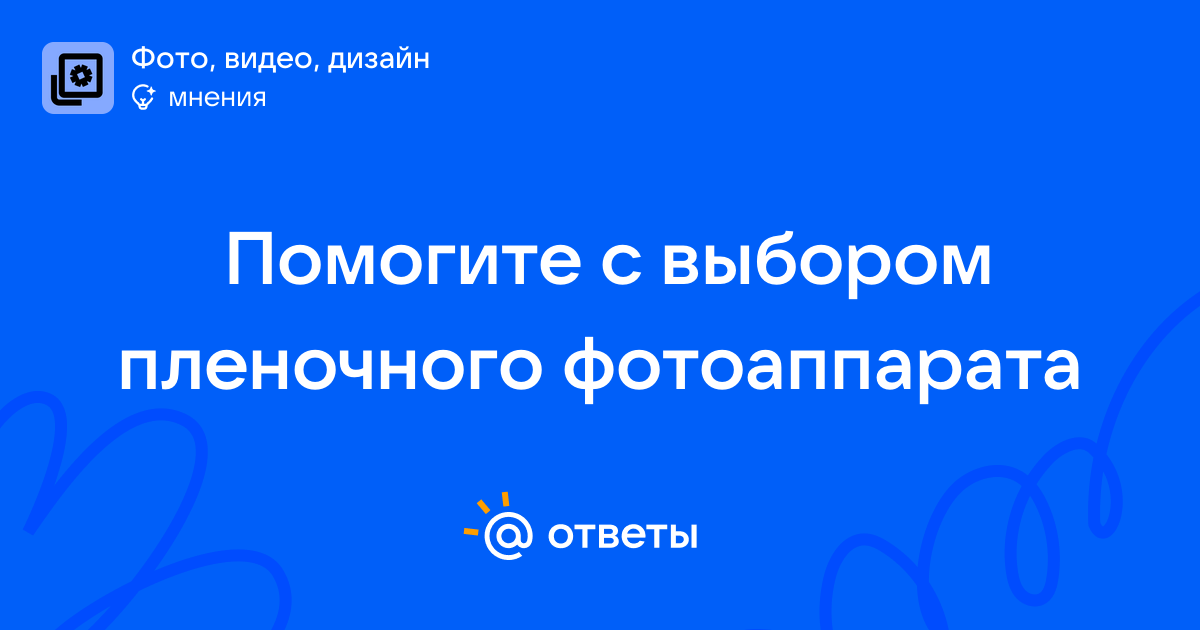 Фото, видео, дизайн
мнения

Помогите с выбором пленочного фотоаппарата

@ ответы